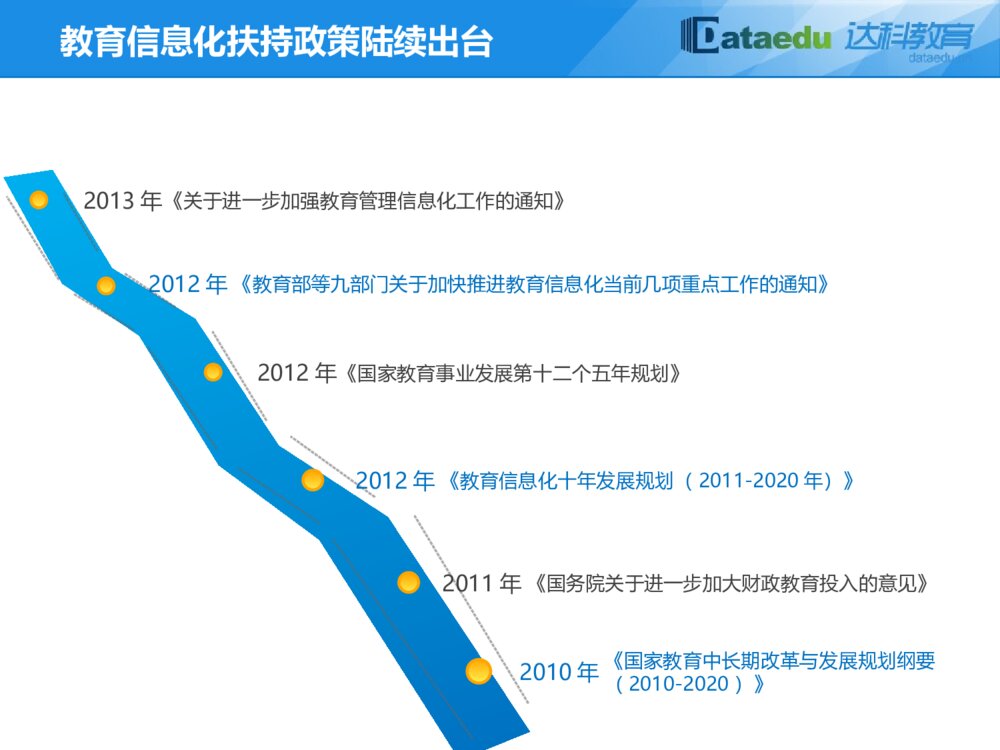 教育信息化扶持政策陆续出台

Dataedu 达科教育
dataedu

2013 年《关于进一步加强教育管理信息化工作的通知》

2012 年《教育部等九部门关于加快推进教育信息化当前几项重点工作的通知》

2012 年《国家教育事业发展第十二个五年规划》

2012 年《教育信息化十年发展规划（2011-2020 年）》

2011 年《国务院关于进一步加大财政教育投入的意见》

2010 年《国家教育中长期改革与发展规划纲要（2010-2020）》